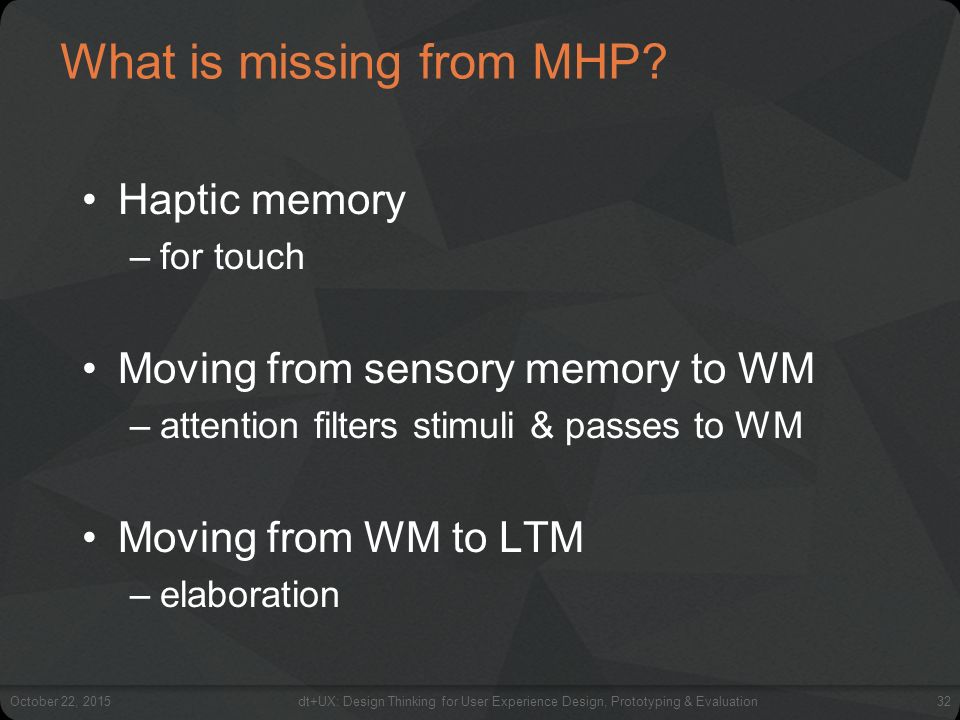 What is missing from MHP?

• Haptic memory
– for touch

• Moving from sensory memory to WM
– attention filters stimuli & passes to WM

• Moving from WM to LTM
– elaboration

October 22, 2015
dt+UX: Design Thinking for User Experience Design, Prototyping & Evaluation
32